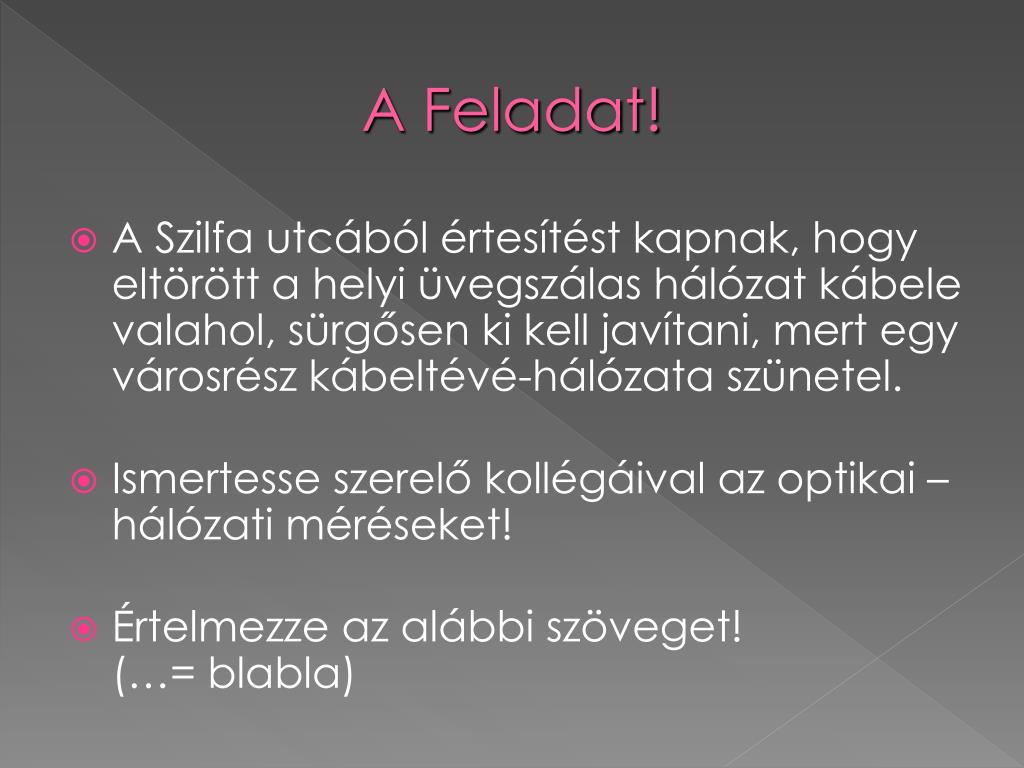 A Feladat!

A Szilfa utcából értesítést kapnak, hogy eltörött a helyi üvegszálas hálózat kábele valahol, sürgősen ki kell javítani, mert egy városrész kábeltévé-hálózata szünetel.

Ismertesse szerelő kollégáival az optikai – hálózati méréseket!

Értelmezze az alábbi szöveget!
(…= blabla)